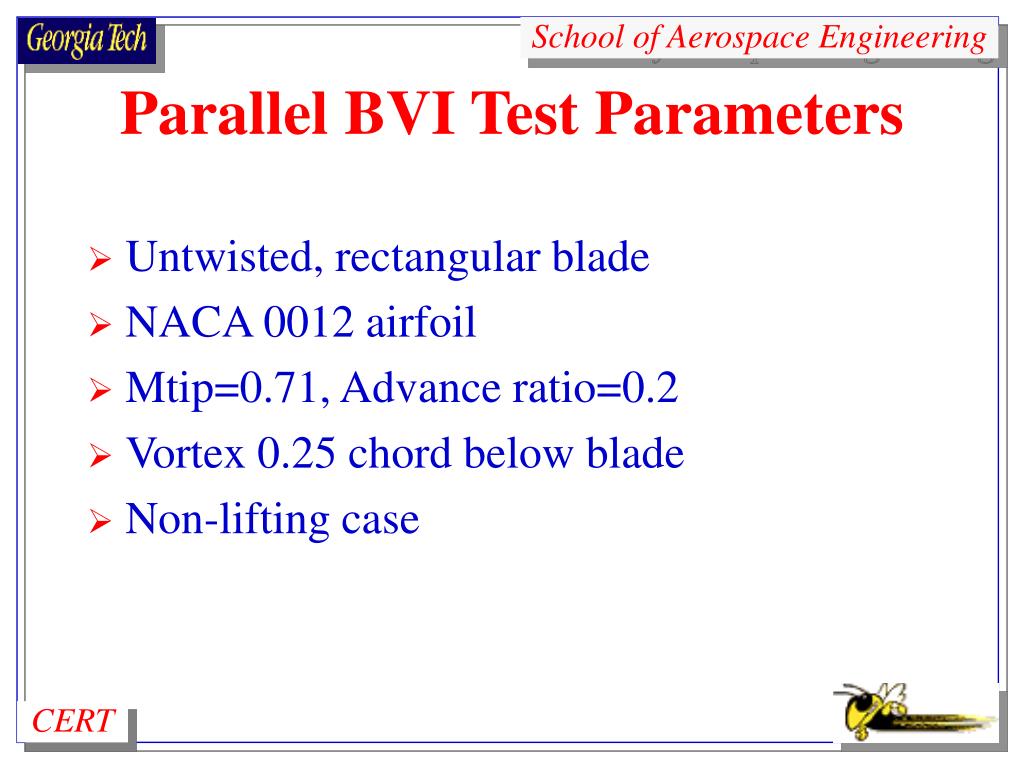 Georgia Tech

School of Aerospace Engineering

Parallel BVI Test Parameters

➢ Untwisted, rectangular blade
➢ NACA 0012 airfoil
➢ Mtip=0.71, Advance ratio=0.2
➢ Vortex 0.25 chord below blade
➢ Non-lifting case

CERT